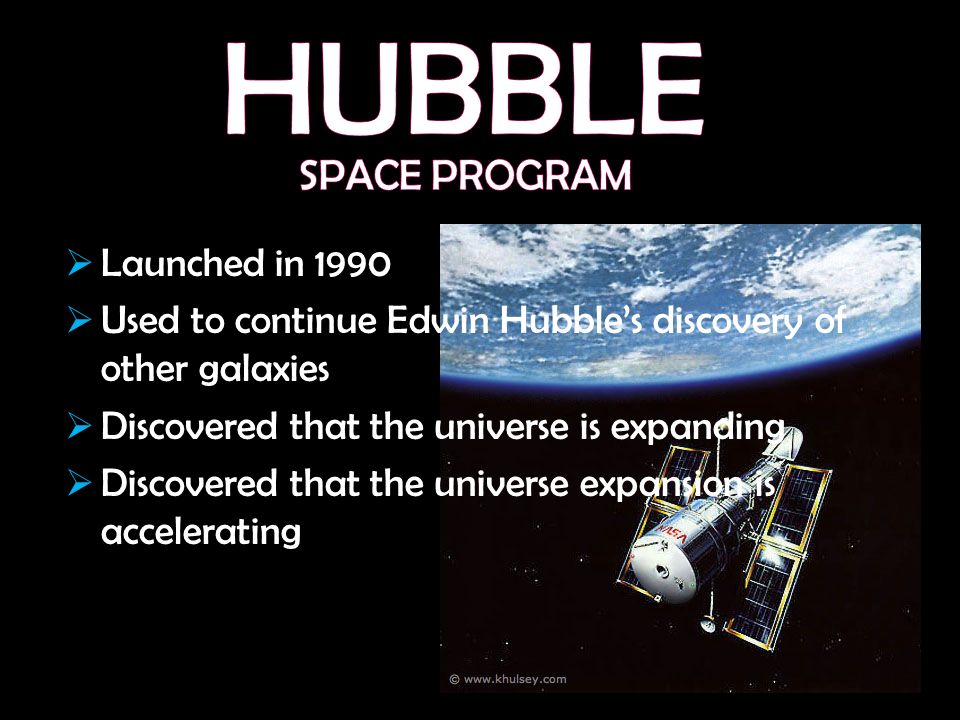 HUBBLE
SPACE PROGRAM

➢ Launched in 1990
➢ Used to continue Edwin Hubble's discovery of other galaxies
➢ Discovered that the universe is expanding
➢ Discovered that the universe expansion is accelerating

NASA

© www.khulsey.com